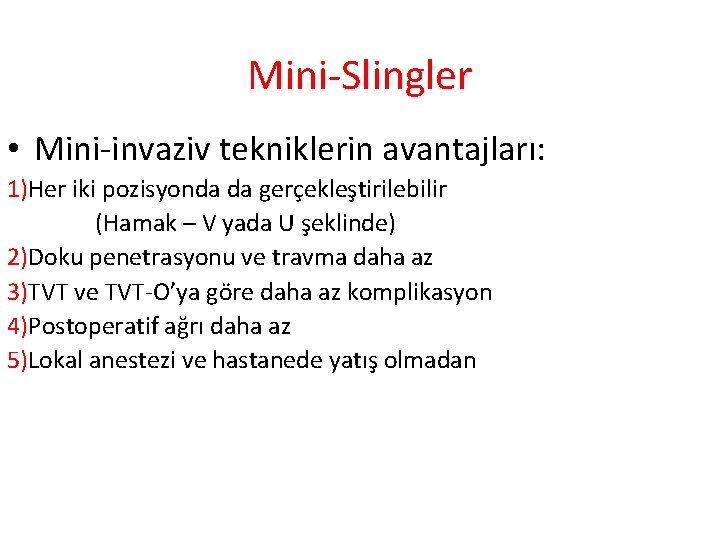 Mini-Slingler

• Mini-invaziv tekniklerin avantajları:

1)Her iki pozisyonda da gerçekleştirilebilir
(Hamak – V yada U şeklinde)

2)Doku penetrasyonu ve travma daha az

3)TVT ve TVT-O'ya göre daha az komplikasyon

4)Postoperatif ağrı daha az

5)Lokal anestezi ve hastanede yatış olmadan